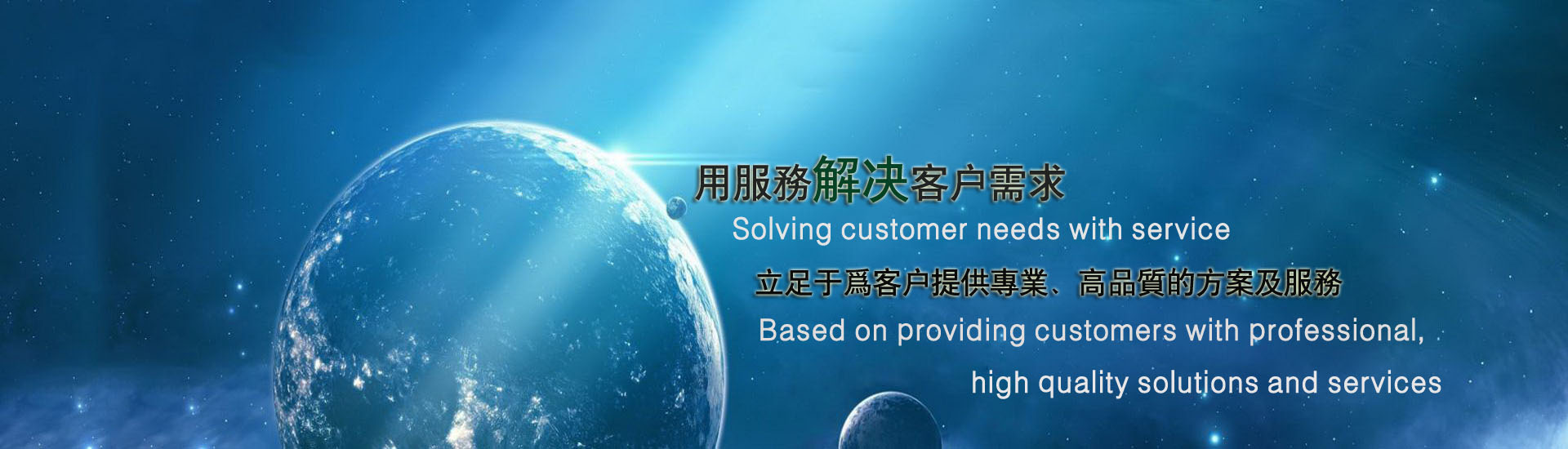 用服務解决客户需求
Solving customer needs with service
立足于爲客户提供專業、高品質的方案及服務
Based on providing customers with professional, high quality solutions and services